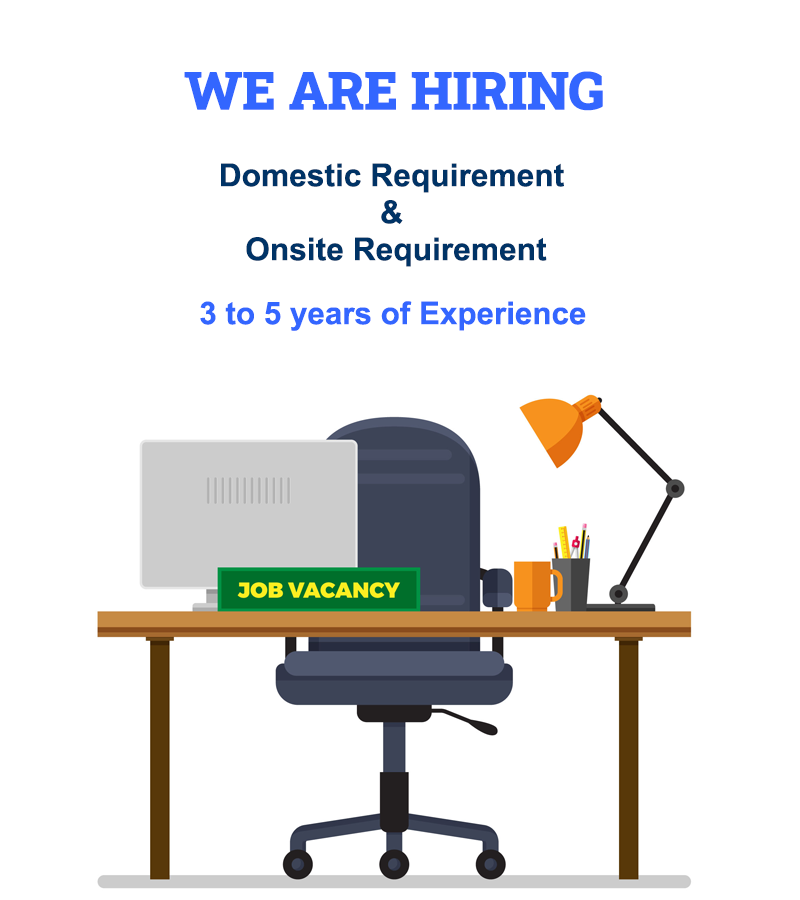 WE ARE HIRING

Domestic Requirement
&
Onsite Requirement

3 to 5 years of Experience

JOB VACANCY